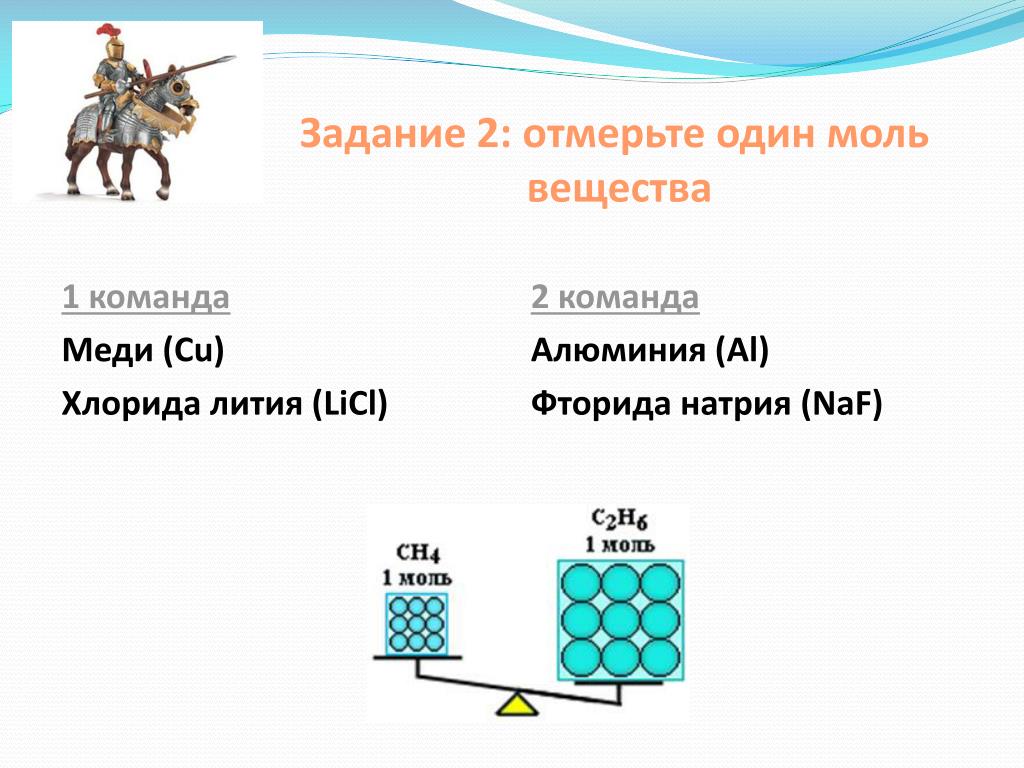 Задание 2: отмерьте один моль вещества

1 команда
Меди (Cu)
Хлорида лития (LiCl)

2 команда
Алюминия (Al)
Фторида натрия (NaF)

$CH_4$
1 моль

$C_2H_6$
1 моль